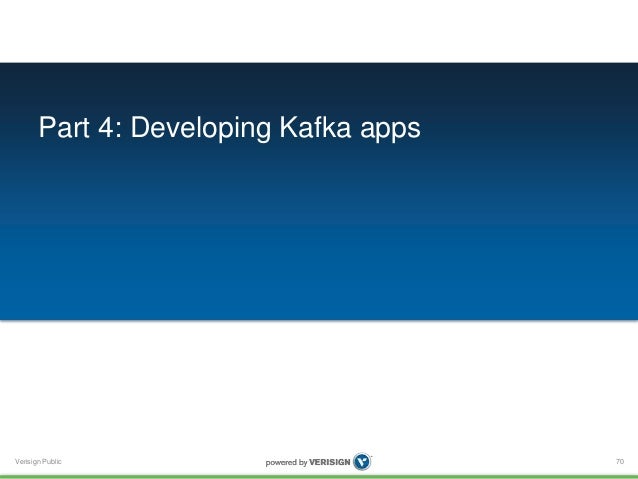 Part 4: Developing Kafka apps

Verisign Public

powered by VERISIGN

70